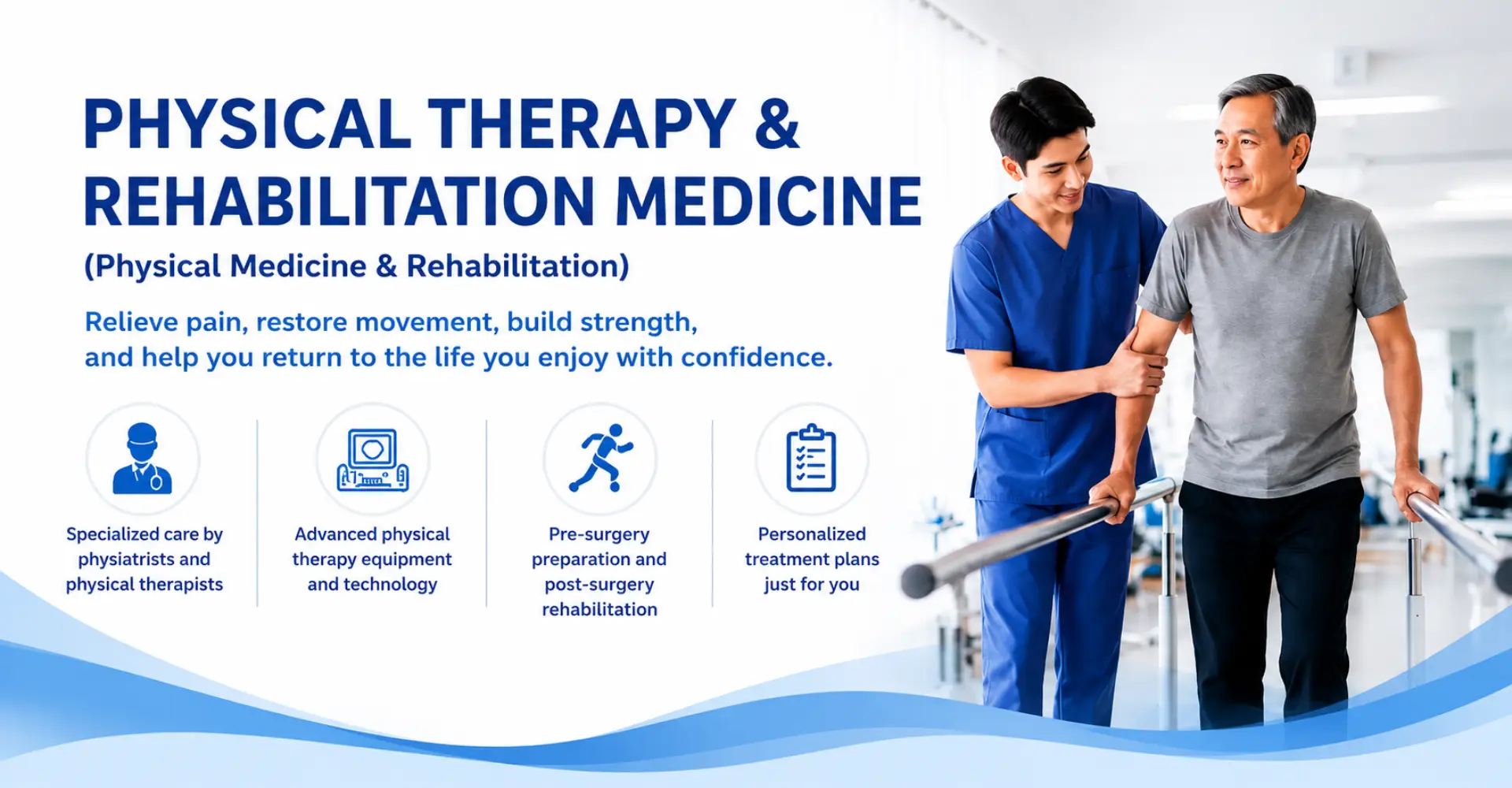 PHYSICAL THERAPY & REHABILITATION MEDICINE

(Physical Medicine & Rehabilitation)

Relieve pain, restore movement, build strength, and help you return to the life you enjoy with confidence.

Specialized care by physiatrists and physical therapists

Advanced physical therapy equipment and technology

Pre-surgery preparation and post-surgery rehabilitation

Personalized treatment plans just for you